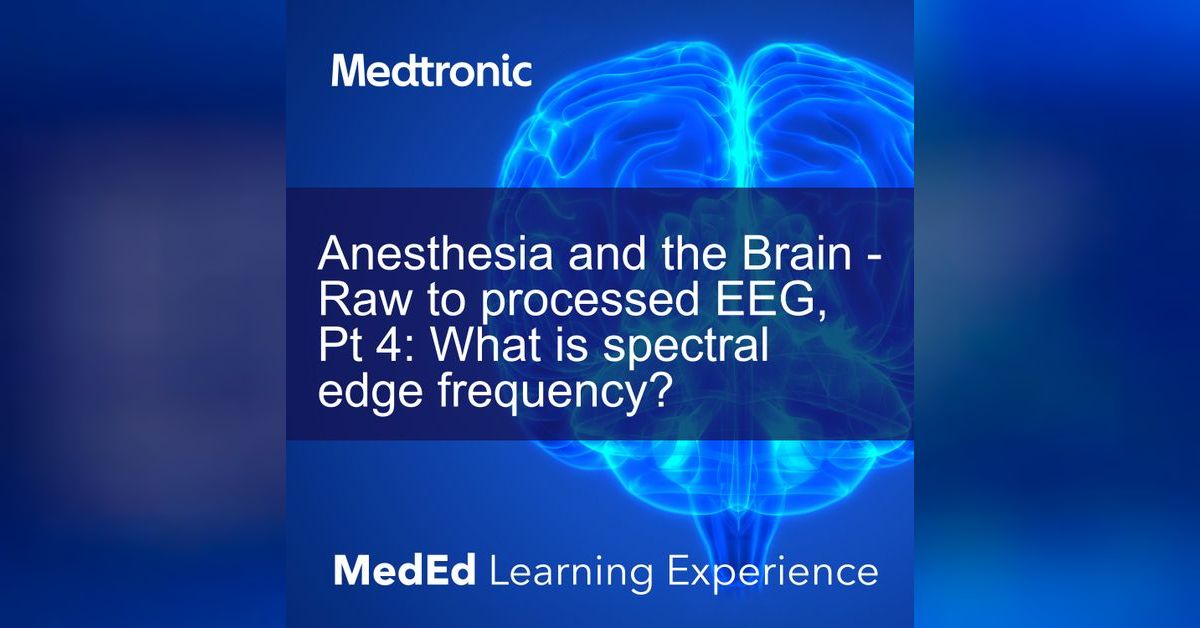 Medtronic

Anesthesia and the Brain - Raw to processed EEG, Pt 4: What is spectral edge frequency?

MedEd Learning Experience